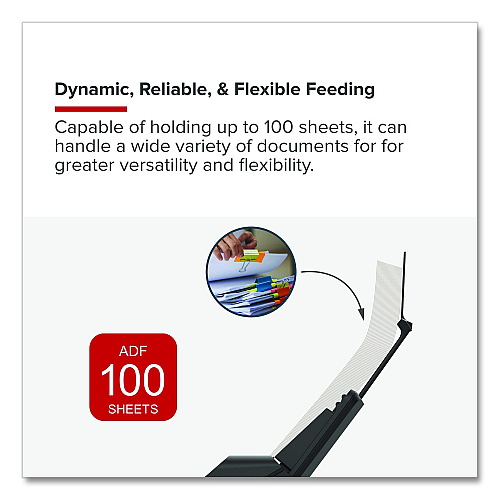 Dynamic, Reliable, & Flexible Feeding

Capable of holding up to 100 sheets, it can handle a wide variety of documents for for greater versatility and flexibility.

ADF
100
SHEETS